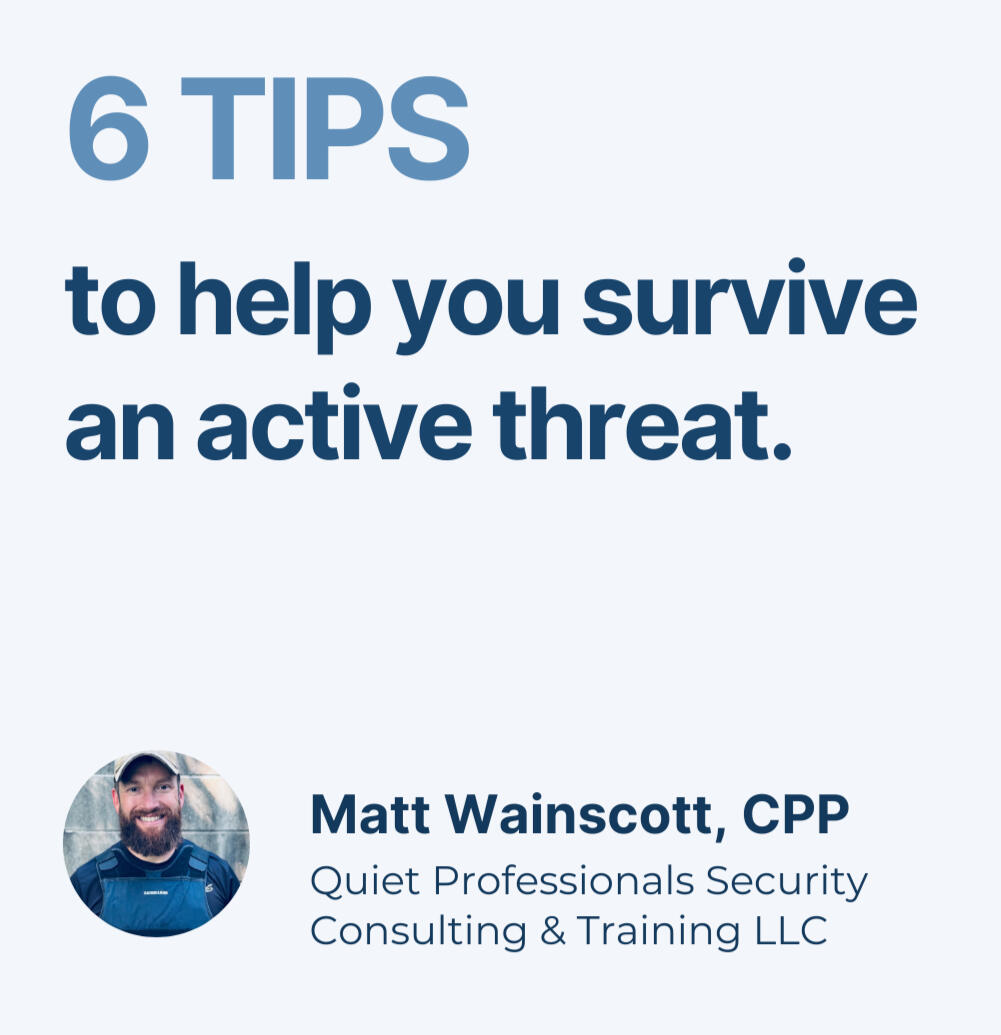 6 TIPS

to help you survive an active threat.

Matt Wainscott, CPP

Quiet Professionals Security Consulting & Training LLC